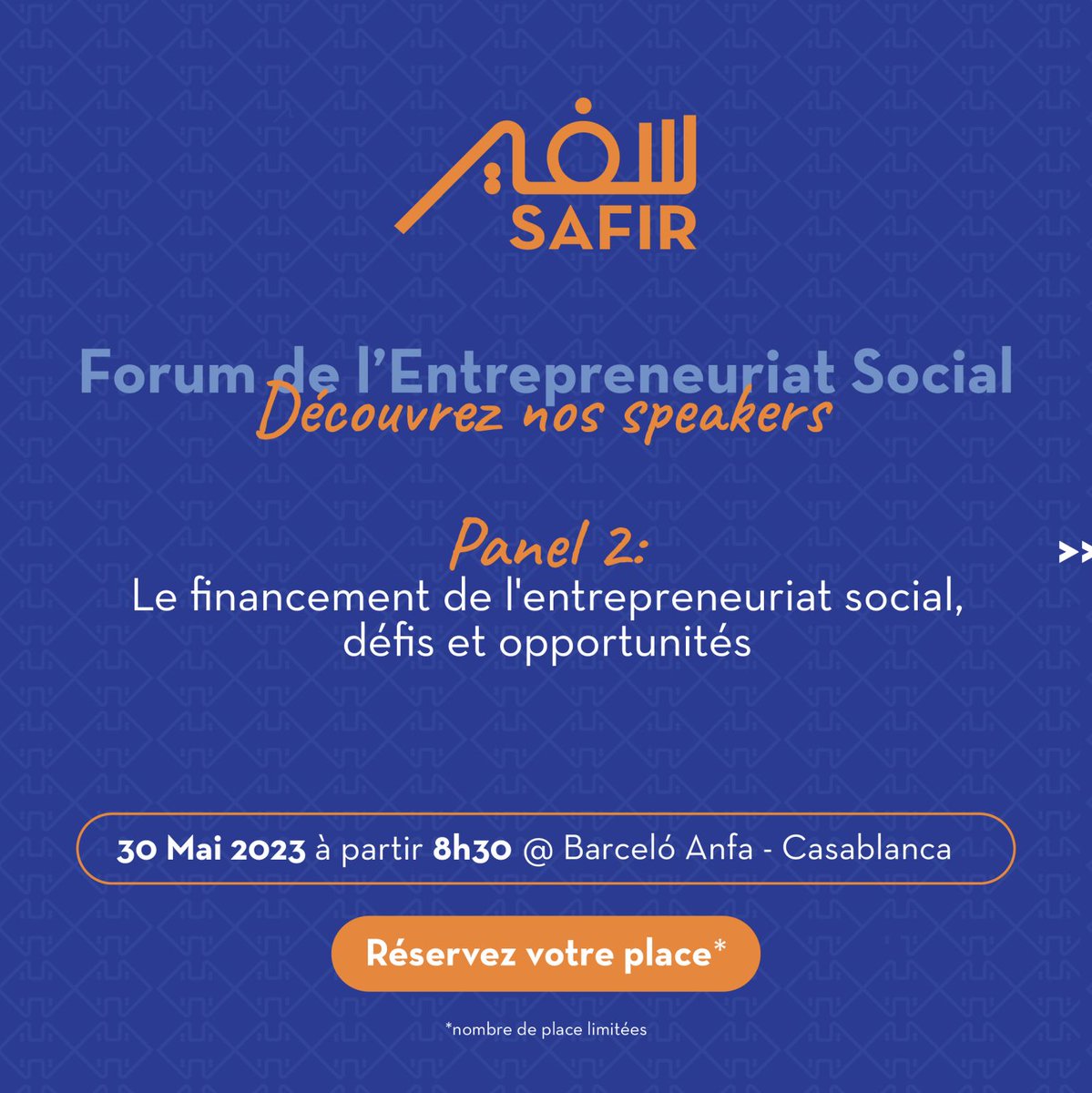 سفير
SAFIR

Forum de l'Entrepreneuriat Social
Découvrez nos speakers

Panel 2:
Le financement de l'entrepreneuriat social, défis et opportunités

>>

30 Mai 2023 à partir 8h30 @ Barceló Anfa - Casablanca

Réservez votre place*

*nombre de place limitées